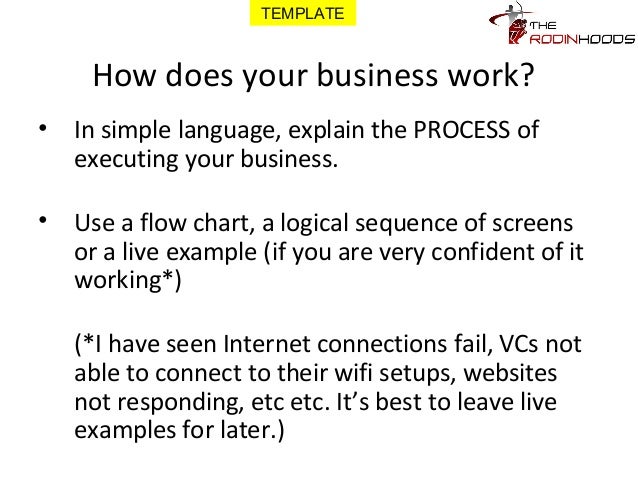 TEMPLATE

THE RODINHOODS

How does your business work?

• In simple language, explain the PROCESS of executing your business.

• Use a flow chart, a logical sequence of screens or a live example (if you are very confident of it working*)

(*I have seen Internet connections fail, VCs not able to connect to their wifi setups, websites not responding, etc etc. It's best to leave live examples for later.)